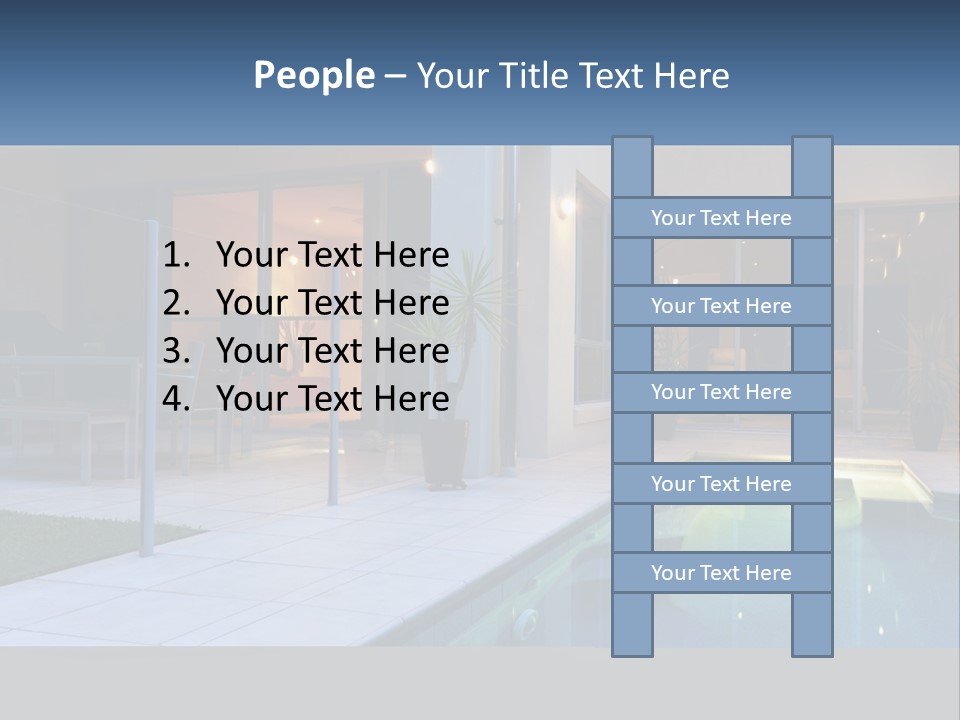 People – Your Title Text Here

1. Your Text Here
2. Your Text Here
3. Your Text Here
4. Your Text Here

Your Text Here

Your Text Here

Your Text Here

Your Text Here

Your Text Here